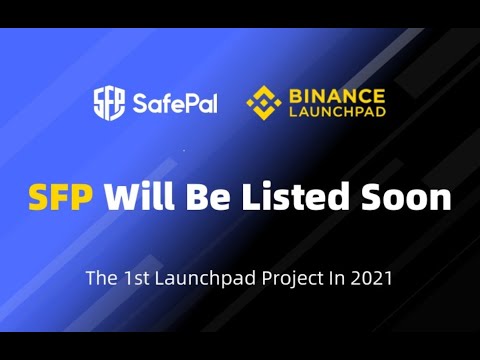 SFP SafePal

BINANCE LAUNCHPAD

SFP Will Be Listed Soon

The 1st Launchpad Project In 2021